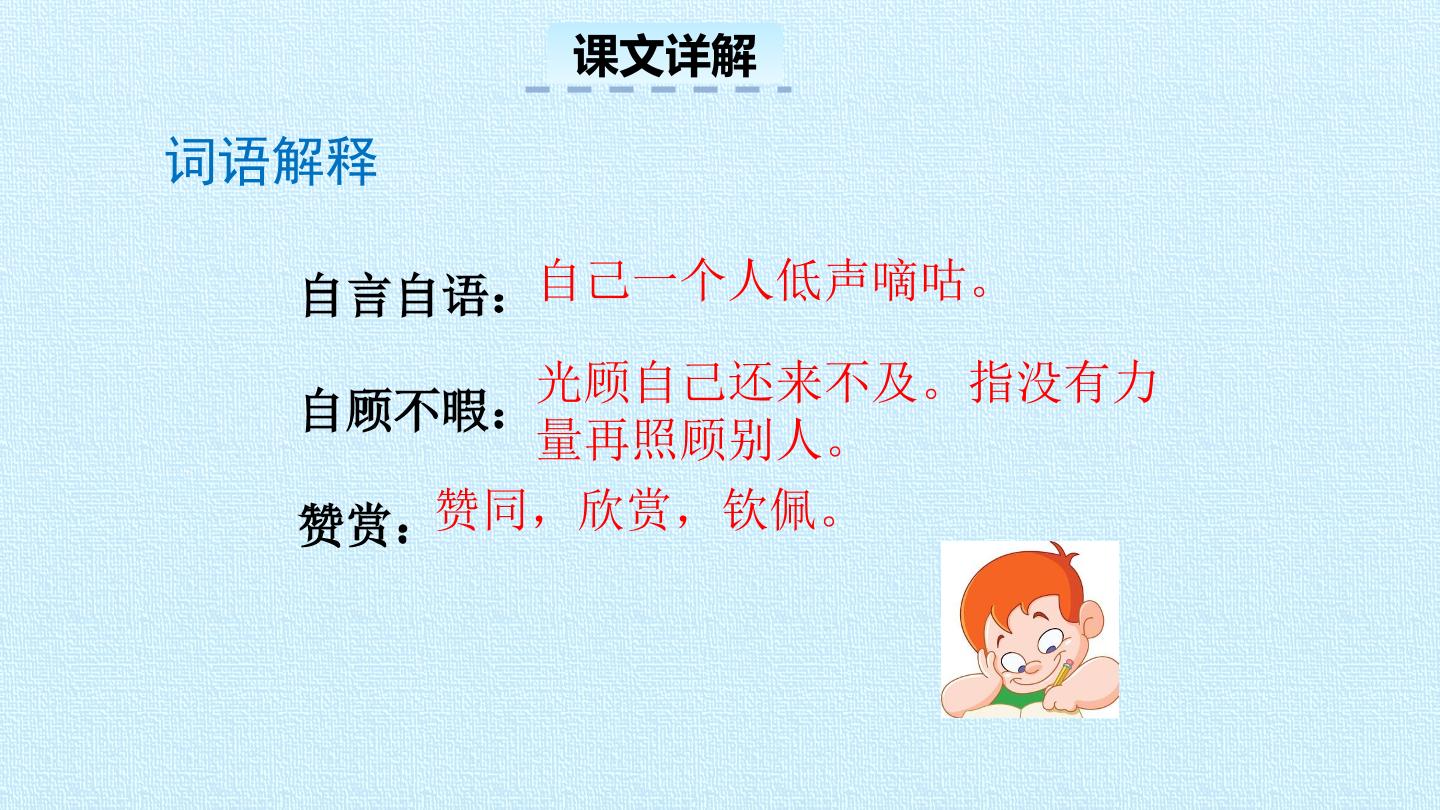 课文详解

词语解释

自言自语：自己一个人低声嘀咕。

自顾不暇：光顾自己还来不及。指没有力量再照顾别人。

赞赏：赞同，欣赏，钦佩。